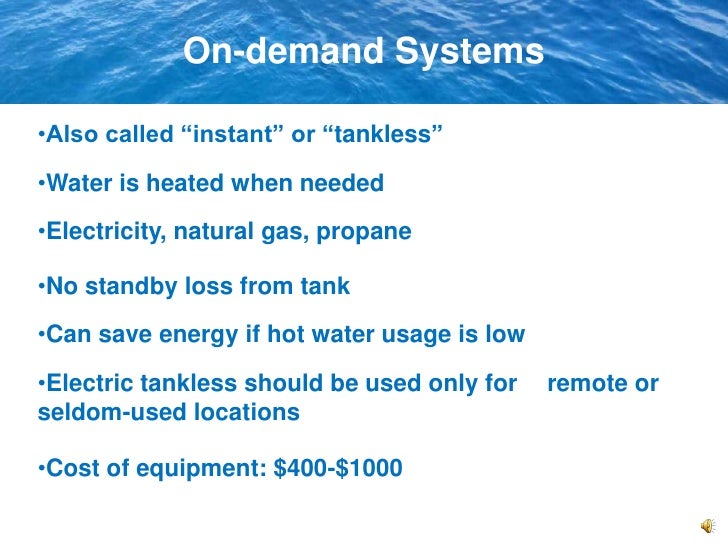 On-demand Systems

•Also called “instant” or “tankless”

•Water is heated when needed

•Electricity, natural gas, propane

•No standby loss from tank

•Can save energy if hot water usage is low

•Electric tankless should be used only for remote or seldom-used locations

•Cost of equipment: \$400-\$1000